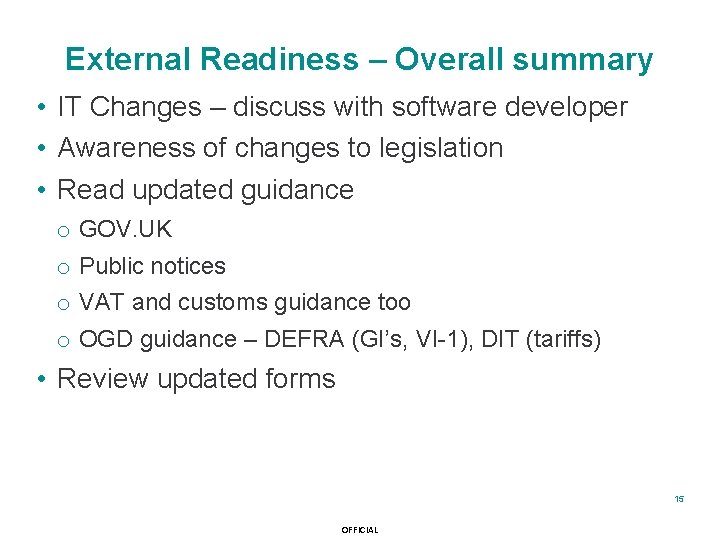 External Readiness – Overall summary

• IT Changes – discuss with software developer
• Awareness of changes to legislation
• Read updated guidance
  o GOV.UK
  o Public notices
  o VAT and customs guidance too
  o OGD guidance – DEFRA (GI's, VI-1), DIT (tariffs)
• Review updated forms

15

OFFICIAL